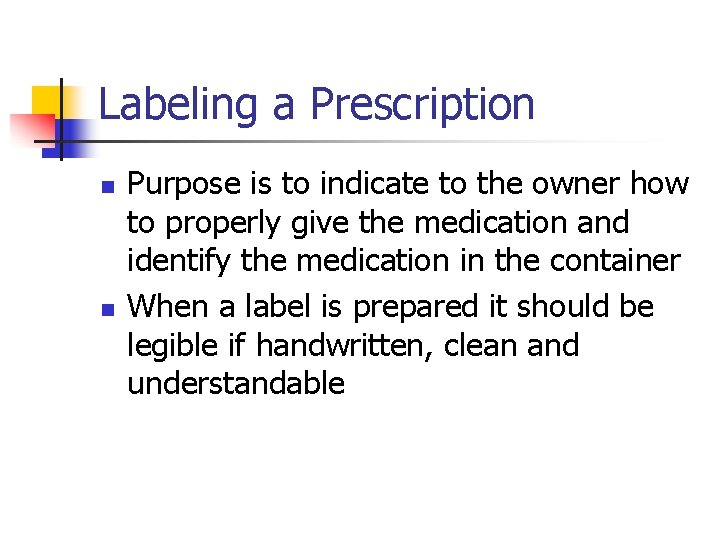 Labeling a Prescription

- Purpose is to indicate to the owner how to properly give the medication and identify the medication in the container
- When a label is prepared it should be legible if handwritten, clean and understandable